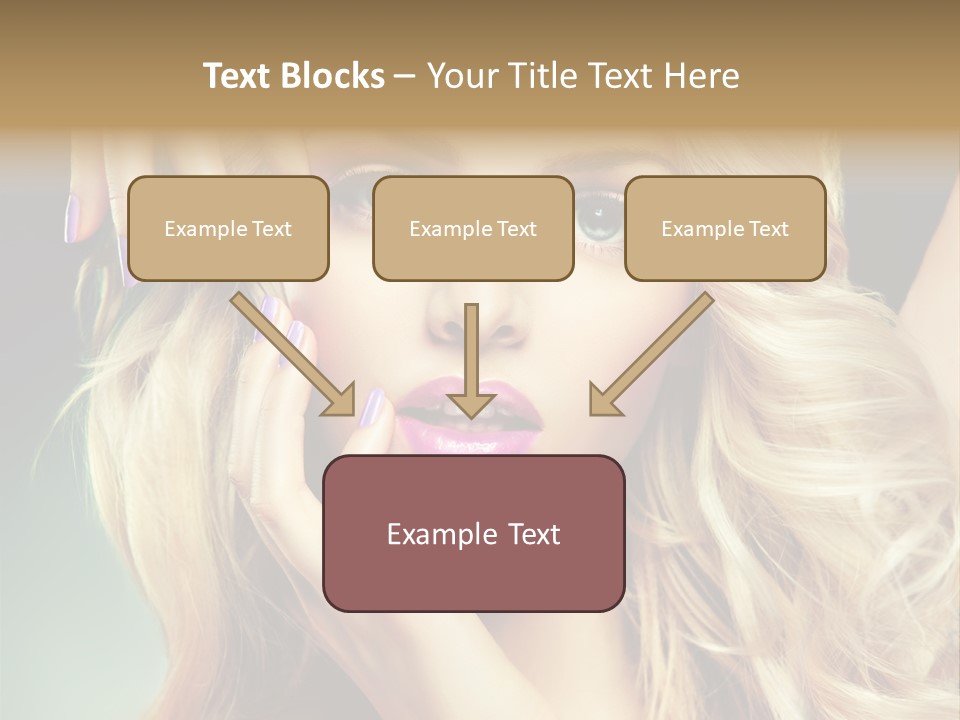 Text Blocks – Your Title Text Here

Example Text

Example Text

Example Text

Example Text